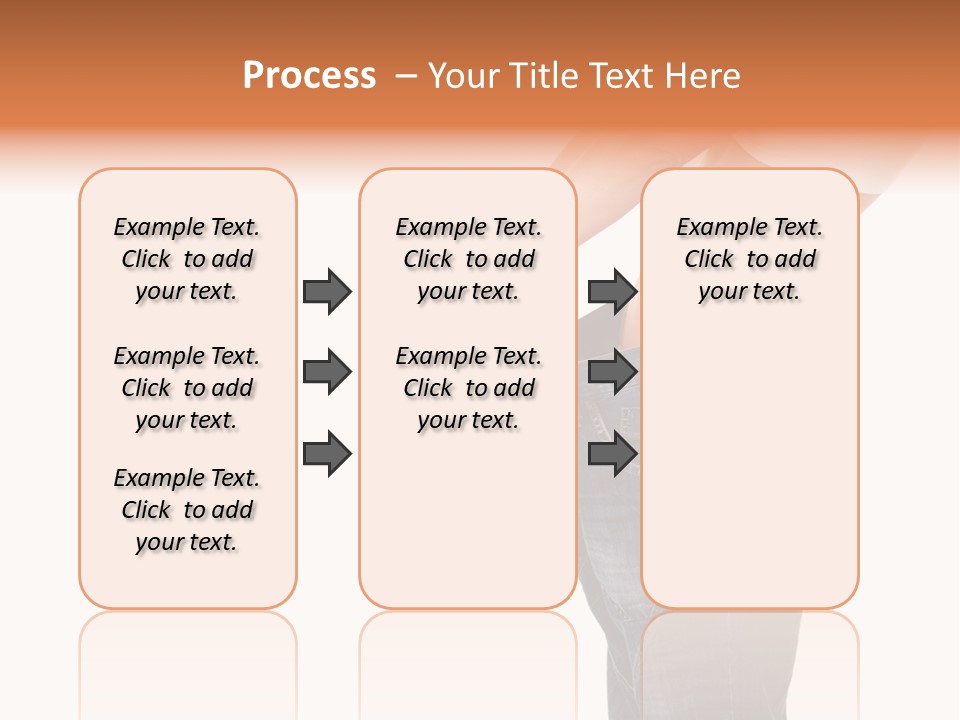 Process – Your Title Text Here

Example Text. Click to add your text.

Example Text. Click to add your text.

Example Text. Click to add your text.

Example Text. Click to add your text.

Example Text. Click to add your text.

Example Text. Click to add your text.